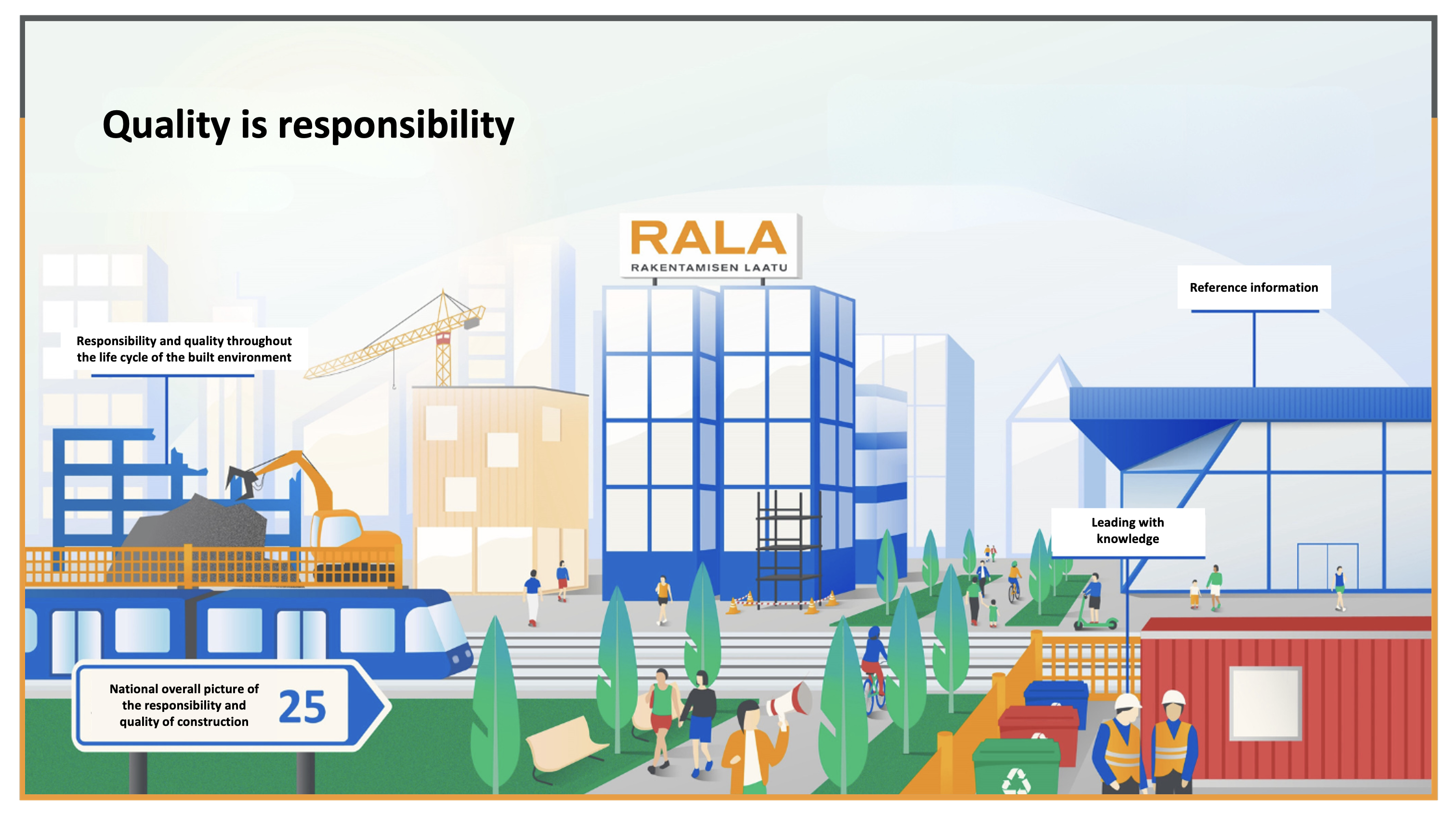 Quality is responsibility

RALA
RAKENTAMISEN LAATU

Reference information

Responsibility and quality throughout the life cycle of the built environment

Leading with knowledge

National overall picture of the responsibility and quality of construction 25